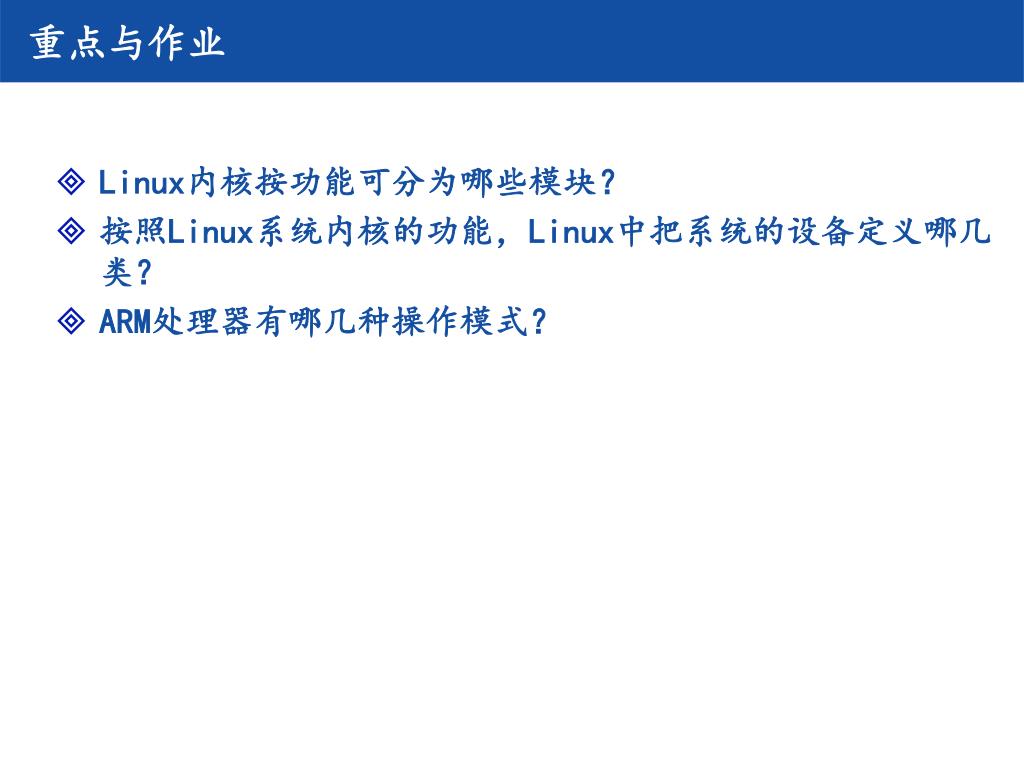 重点与作业

◈ Linux内核按功能可分为哪些模块？

◈ 按照Linux系统内核的功能，Linux中把系统的设备定义哪几类？

◈ ARM处理器有哪几种操作模式？